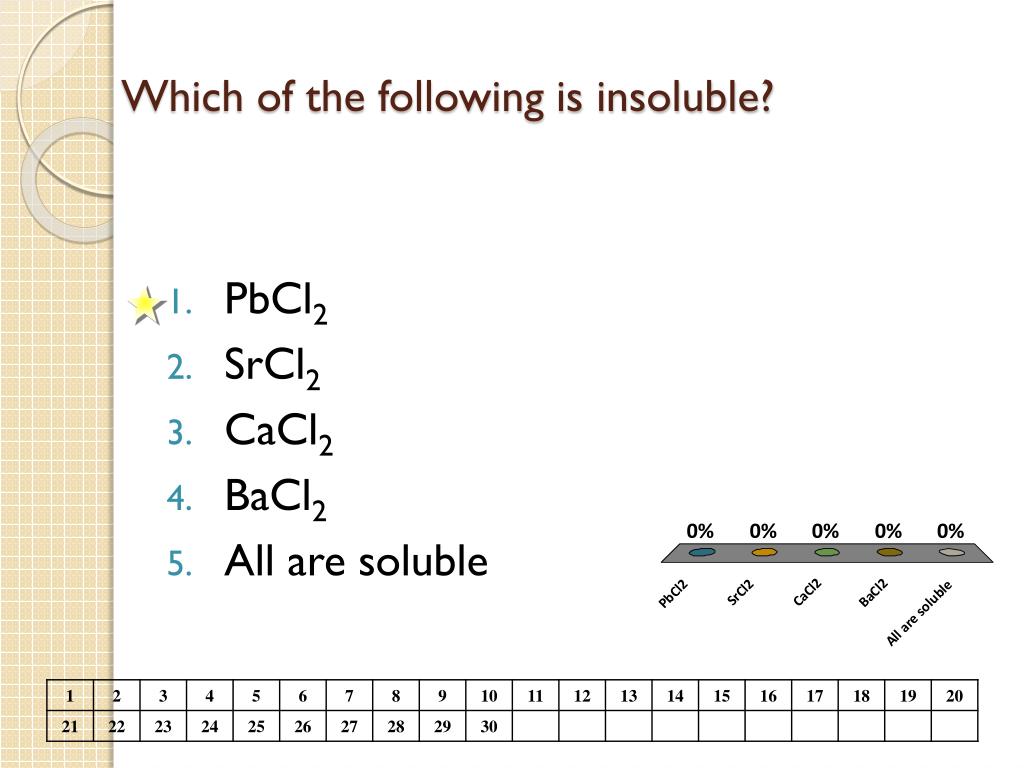 Which of the following is insoluble?

1. $PbCl_2$
2. $SrCl_2$
3. $CaCl_2$
4. $BaCl_2$
5. All are soluble

0% 0% 0% 0% 0%

PbCl2 SrCl2 CaCl2 BaCl2 All are soluble

| 1 | 2 | 3 | 4 | 5 | 6 | 7 | 8 | 9 | 10 | 11 | 12 | 13 | 14 | 15 | 16 | 17 | 18 | 19 | 20 |
|---|---|---|---|---|---|---|---|---|---|---|---|---|---|---|---|---|---|---|---|
| 21 | 22 | 23 | 24 | 25 | 26 | 27 | 28 | 29 | 30 | | | | | | | | | | |